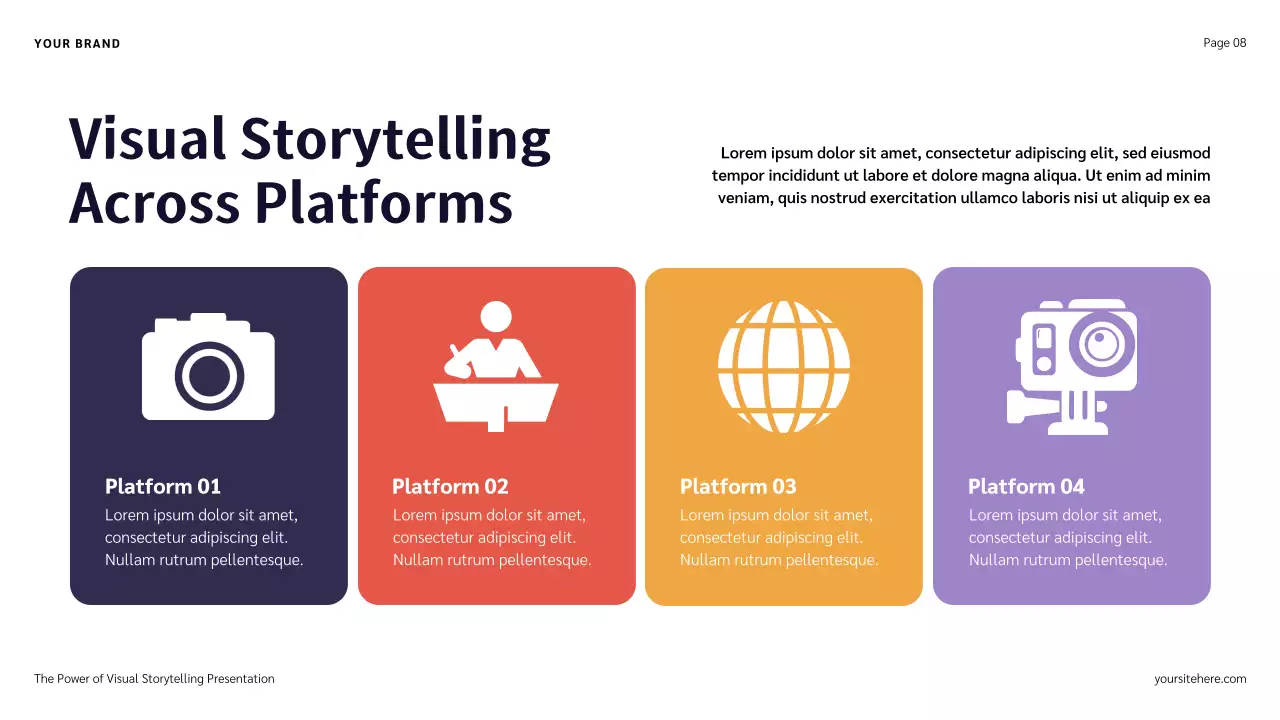 YOUR BRAND

Page 08

Visual Storytelling Across Platforms

Lorem ipsum dolor sit amet, consectetur adipiscing elit, sed eiusmod tempor incididunt ut labore et dolore magna aliqua. Ut enim ad minim veniam, quis nostrud exercitation ullamco laboris nisi ut aliquip ex ea

Platform 01
Lorem ipsum dolor sit amet, consectetur adipiscing elit. Nullam rutrum pellentesque.

Platform 02
Lorem ipsum dolor sit amet, consectetur adipiscing elit. Nullam rutrum pellentesque.

Platform 03
Lorem ipsum dolor sit amet, consectetur adipiscing elit. Nullam rutrum pellentesque.

Platform 04
Lorem ipsum dolor sit amet, consectetur adipiscing elit. Nullam rutrum pellentesque.

The Power of Visual Storytelling Presentation

yoursitehere.com